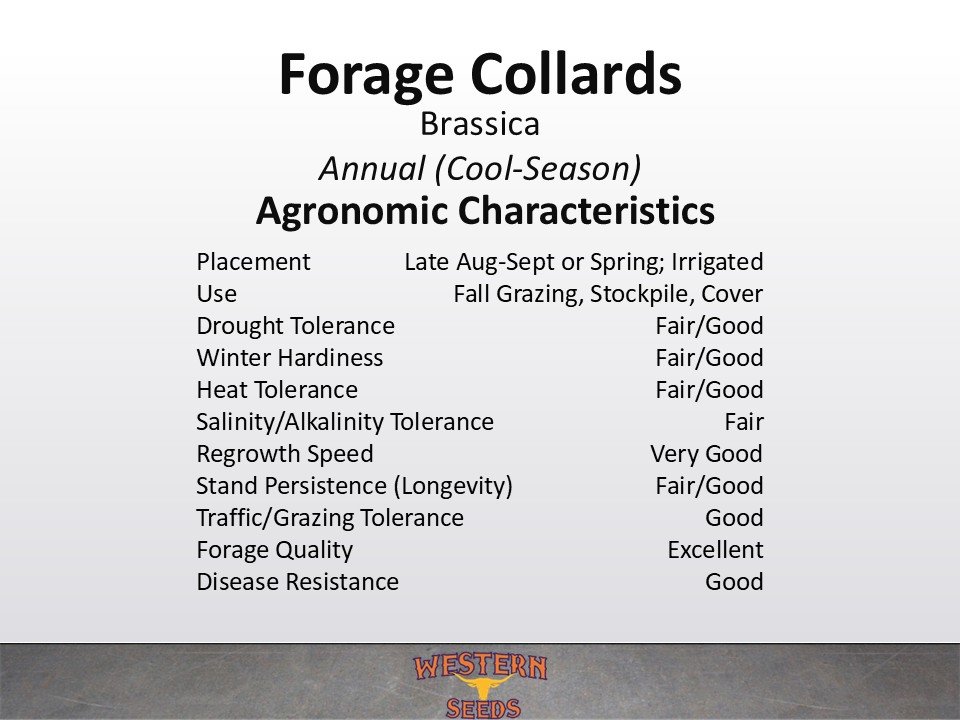 Forage Collards

Brassica

Annual (Cool-Season)

Agronomic Characteristics

| | |
|---|---|
| Placement | Late Aug-Sept or Spring; Irrigated |
| Use | Fall Grazing, Stockpile, Cover |
| Drought Tolerance | Fair/Good |
| Winter Hardiness | Fair/Good |
| Heat Tolerance | Fair/Good |
| Salinity/Alkalinity Tolerance | Fair |
| Regrowth Speed | Very Good |
| Stand Persistence (Longevity) | Fair/Good |
| Traffic/Grazing Tolerance | Good |
| Forage Quality | Excellent |
| Disease Resistance | Good |

WESTERN SEEDS